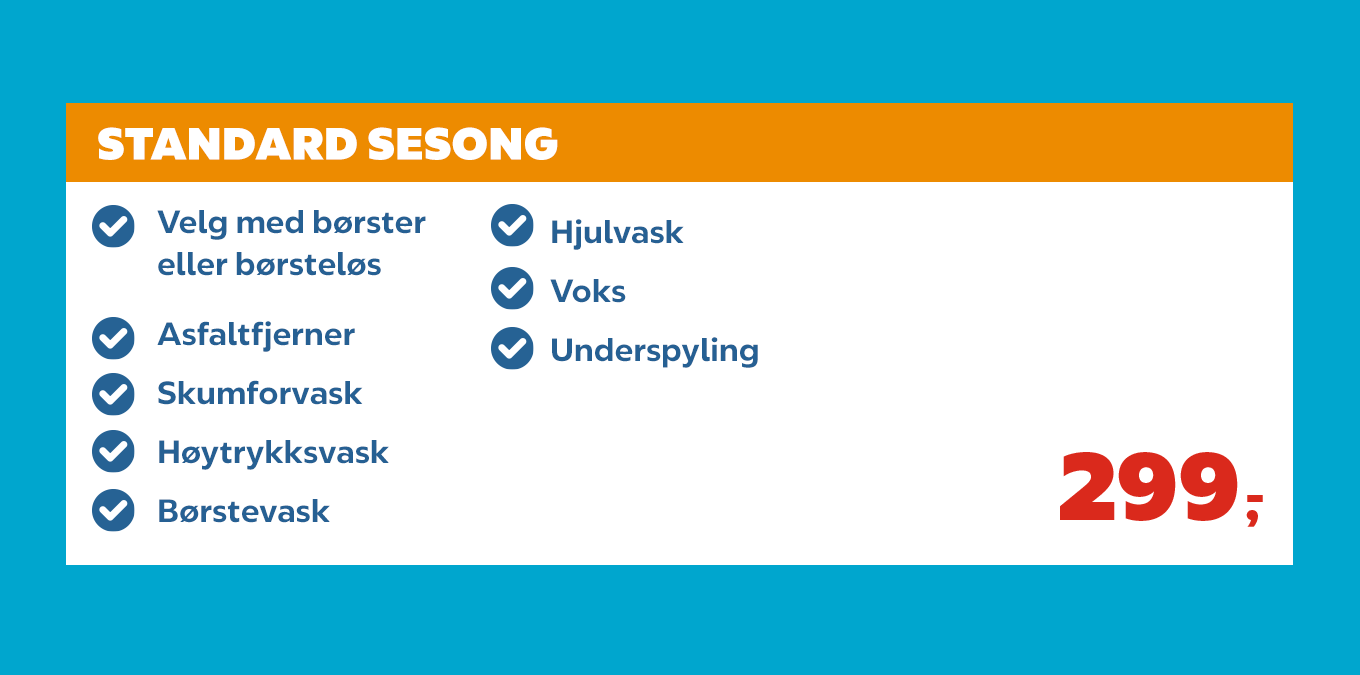 STANDARD SESONG

Velg med børster eller børsteløs

Asfaltfjerner

Skumforvask

Høytrykksvask

Børstevask

Hjulvask

Voks

Underspyling

299,-